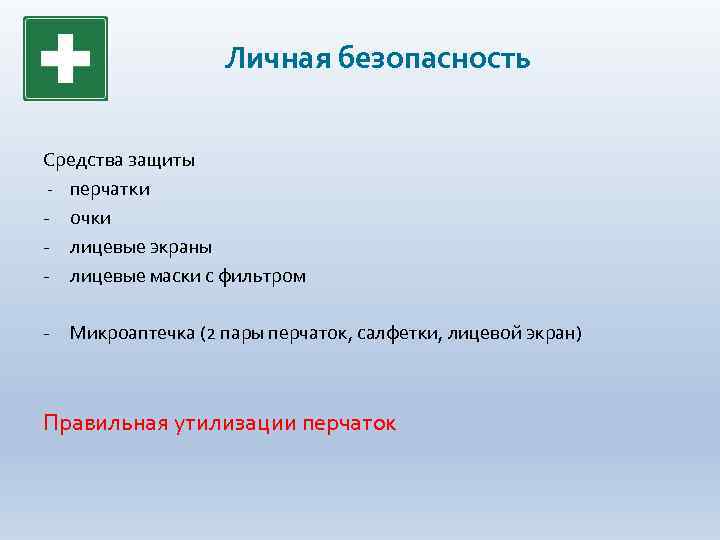 Личная безопасность

Средства защиты
- перчатки
- очки
- лицевые экраны
- лицевые маски с фильтром

- Микроаптечка (2 пары перчаток, салфетки, лицевой экран)

Правильная утилизации перчаток